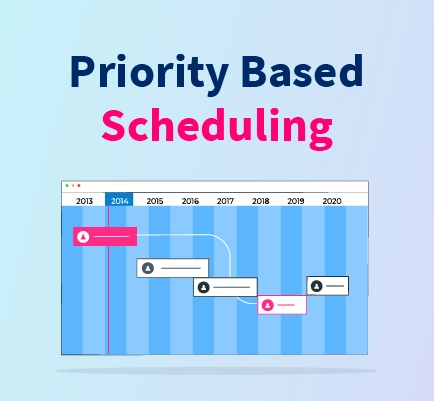 Priority Based
Scheduling

2013 2014 2015 2016 2017 2018 2019 2020